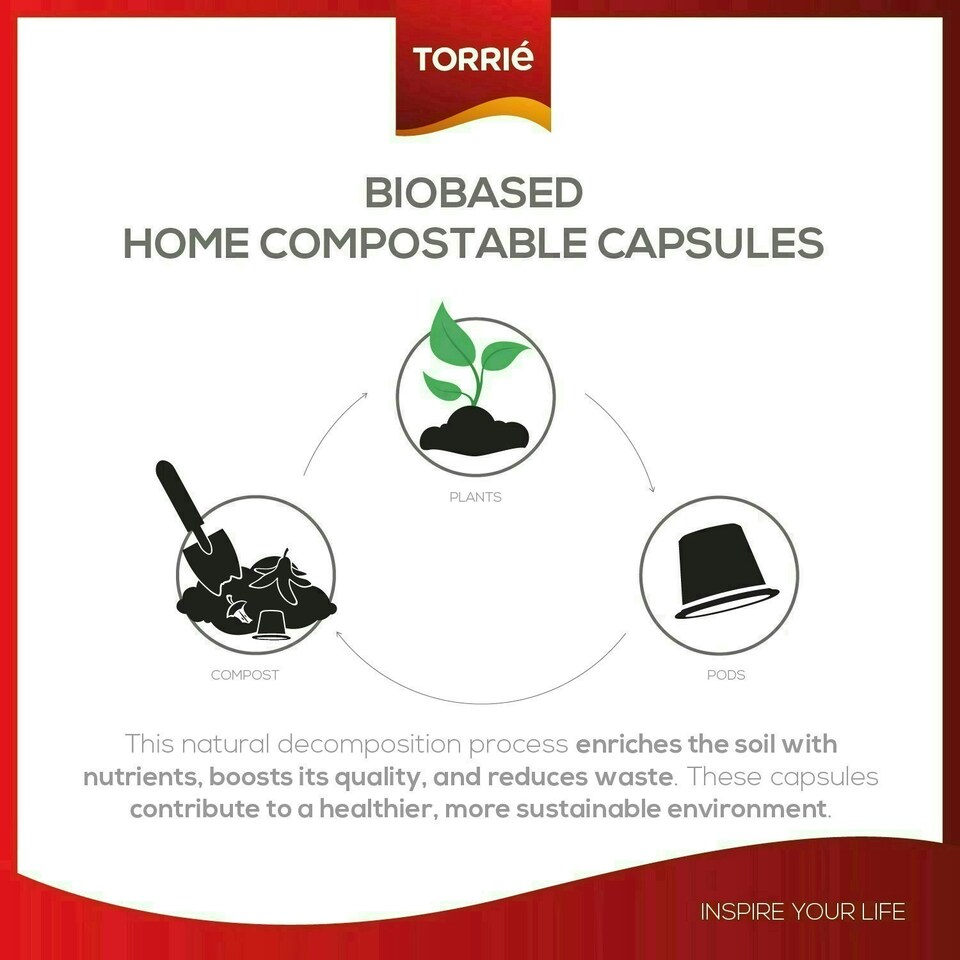 TORRIé

BIOBASED
HOME COMPOSTABLE CAPSULES

PLANTS

COMPOST

PODS

This natural decomposition process enriches the soil with nutrients, boosts its quality, and reduces waste. These capsules contribute to a healthier, more sustainable environment.

INSPIRE YOUR LIFE